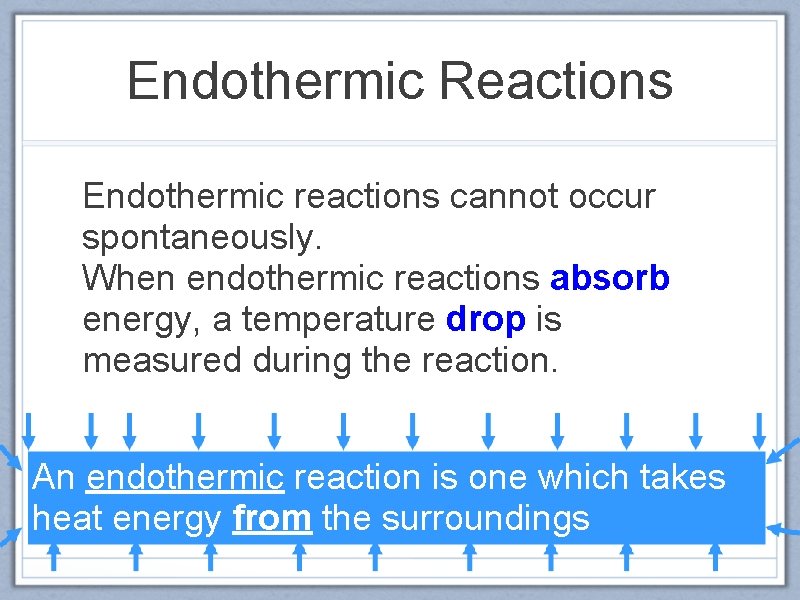 Endothermic Reactions

Endothermic reactions cannot occur spontaneously.
When endothermic reactions absorb energy, a temperature drop is measured during the reaction.

An endothermic reaction is one which takes heat energy from the surroundings